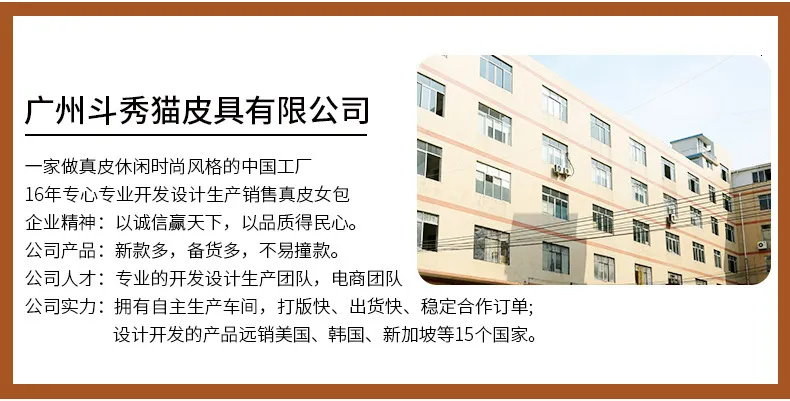 广州斗秀猫皮具有限公司

一家做真皮休闲时尚风格的中国工厂
16年专心专业开发设计生产销售真皮女包
企业精神：以诚信赢天下，以品质得民心。
公司产品：新款多，备货多，不易撞款。
公司人才：专业的开发设计生产团队，电商团队
公司实力：拥有自主生产车间，打版快、出货快、稳定合作订单；
设计开发的产品远销美国、韩国、新加坡等15个国家。